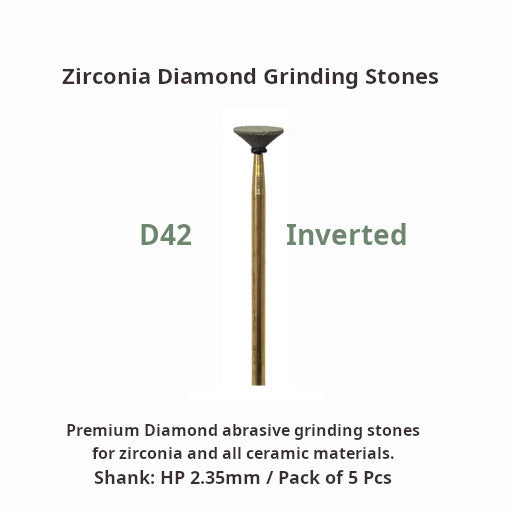 Zirconia Diamond Grinding Stones

D42

Inverted

Premium Diamond abrasive grinding stones for zirconia and all ceramic materials.
Shank: HP 2.35mm / Pack of 5 Pcs